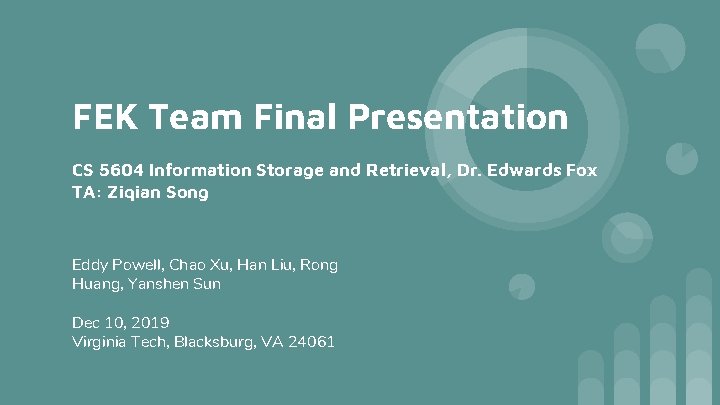 FEK Team Final Presentation

CS 5604 Information Storage and Retrieval, Dr. Edwards Fox
TA: Ziqian Song

Eddy Powell, Chao Xu, Han Liu, Rong Huang, Yanshen Sun

Dec 10, 2019
Virginia Tech, Blacksburg, VA 24061